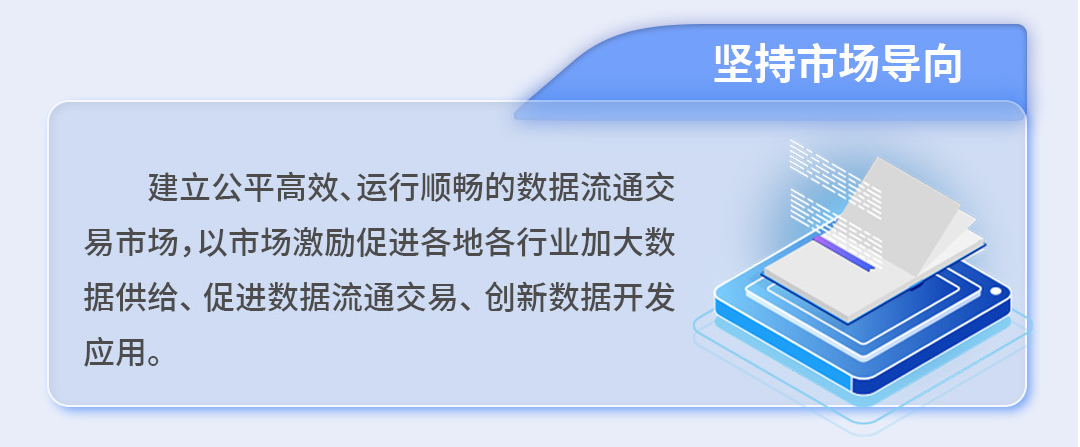 坚持市场导向

建立公平高效、运行顺畅的数据流通交易市场，以市场激励促进各地各行业加大数据供给、促进数据流通交易、创新数据开发应用。